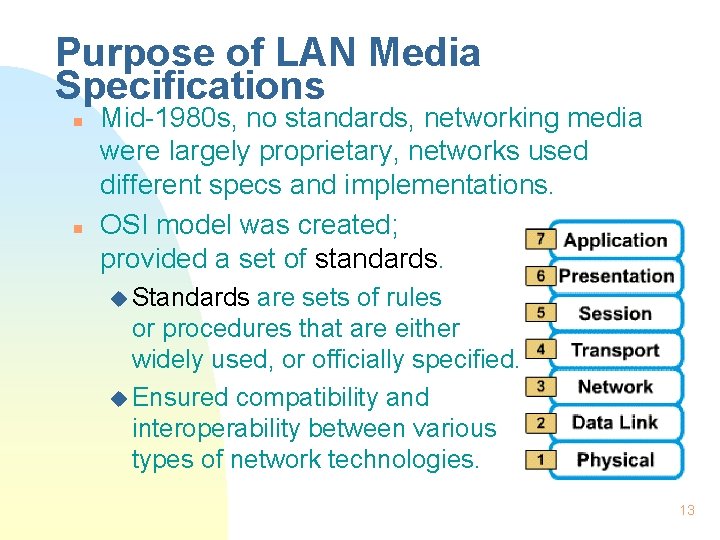 Purpose of LAN Media Specifications

Mid-1980s, no standards, networking media were largely proprietary, networks used different specs and implementations.

OSI model was created; provided a set of standards.

Standards are sets of rules or procedures that are either widely used, or officially specified.

Ensured compatibility and interoperability between various types of network technologies.

7 Application
6 Presentation
5 Session
4 Transport
3 Network
2 Data Link
1 Physical

13